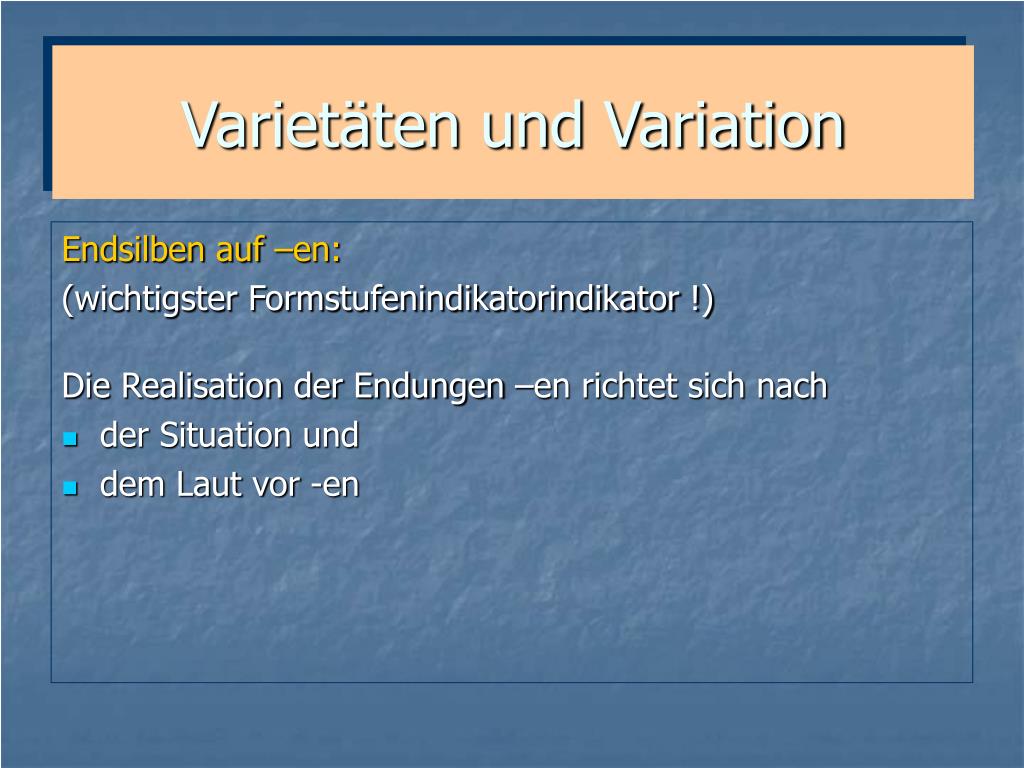 Varietäten und Variation

Endsilben auf –en:
(wichtigster Formstufenindikatorindikator !)

Die Realisation der Endungen –en richtet sich nach
- der Situation und
- dem Laut vor -en